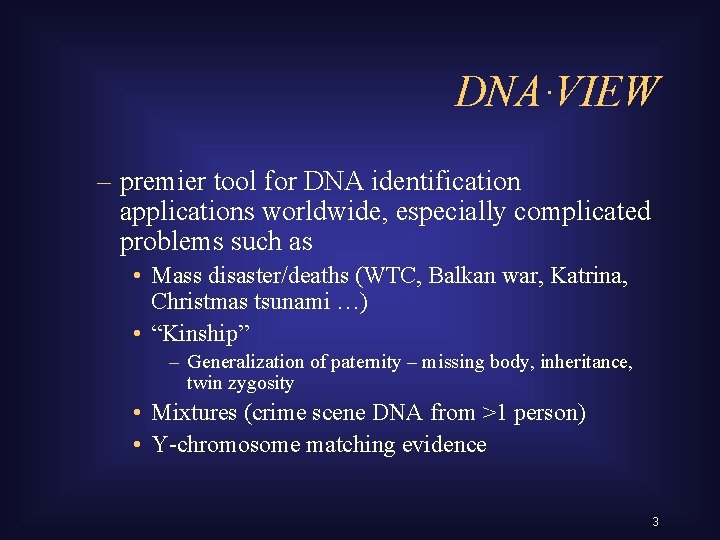 DNA·VIEW

– premier tool for DNA identification applications worldwide, especially complicated problems such as

• Mass disaster/deaths (WTC, Balkan war, Katrina, Christmas tsunami …)

• “Kinship”

– Generalization of paternity – missing body, inheritance, twin zygosity

• Mixtures (crime scene DNA from >1 person)

• Y-chromosome matching evidence

3